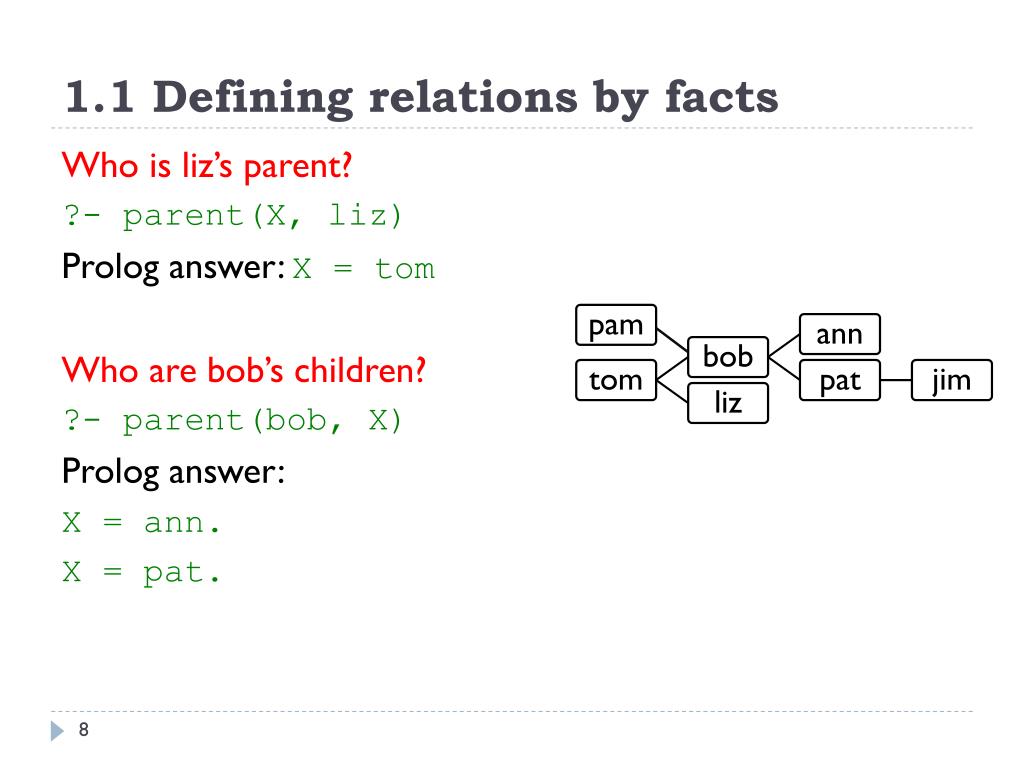 1.1 Defining relations by facts

Who is liz's parent?

?- parent(X, liz)

Prolog answer: X = tom

Who are bob's children?

?- parent(bob, X)

Prolog answer:

X = ann.

X = pat.

pam
tom
bob
liz
ann
pat
jim

8